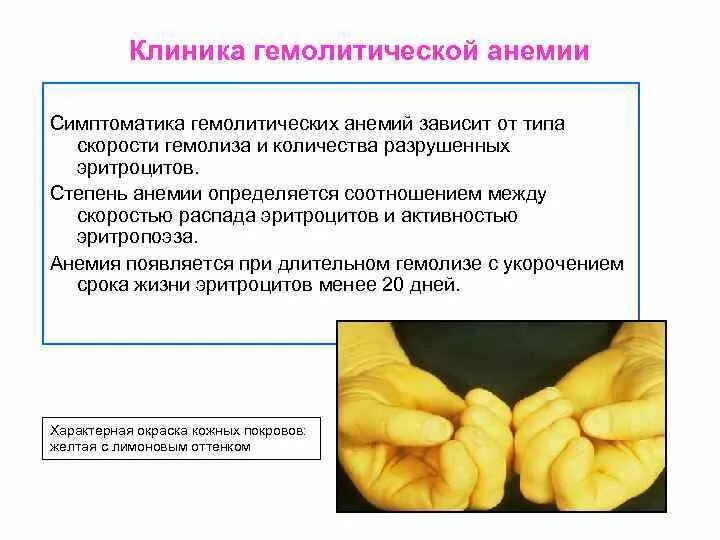 Клиника гемолитической анемии

Симптоматика гемолитических анемий зависит от типа скорости гемолиза и количества разрушенных эритроцитов.

Степень анемии определяется соотношением между скоростью распада эритроцитов и активностью эритропоэза.

Анемия появляется при длительном гемолизе с укорочением срока жизни эритроцитов менее 20 дней.

Характерная окраска кожных покровов: желтая с лимоновым оттенком